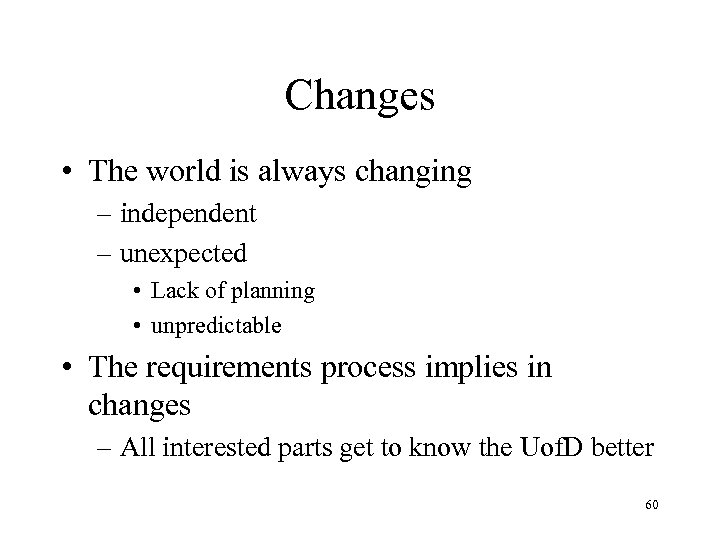 Changes

• The world is always changing
– independent
– unexpected
• Lack of planning
• unpredictable

• The requirements process implies in changes
– All interested parts get to know the UofD better

60